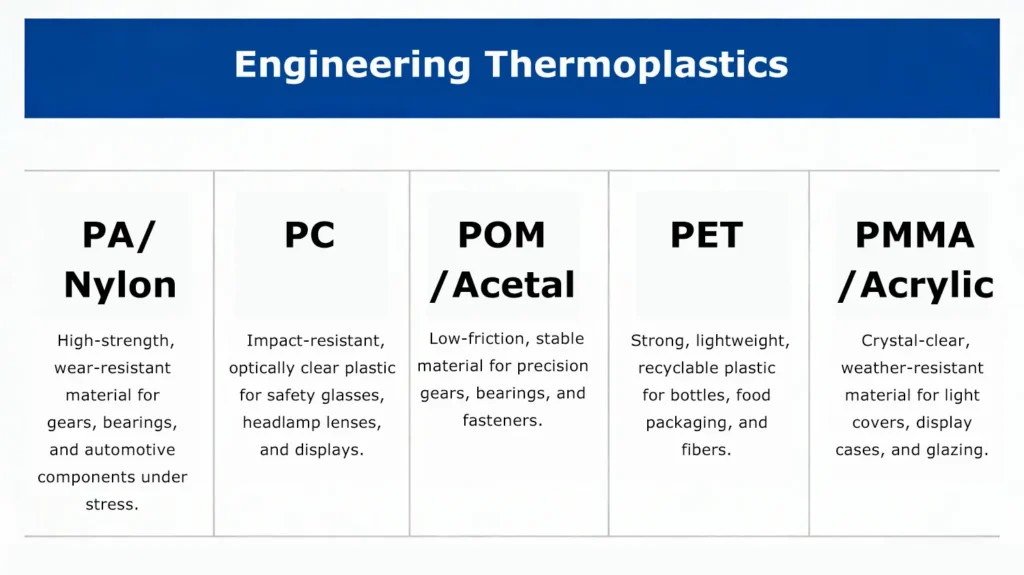 Engineering Thermoplastics

PA/ Nylon

High-strength, wear-resistant material for gears, bearings, and automotive components under stress.

PC

Impact-resistant, optically clear plastic for safety glasses, headlamp lenses, and displays.

POM /Acetal

Low-friction, stable material for precision gears, bearings, and fasteners.

PET

Strong, lightweight, recyclable plastic for bottles, food packaging, and fibers.

PMMA /Acrylic

Crystal-clear, weather-resistant material for light covers, display cases, and glazing.